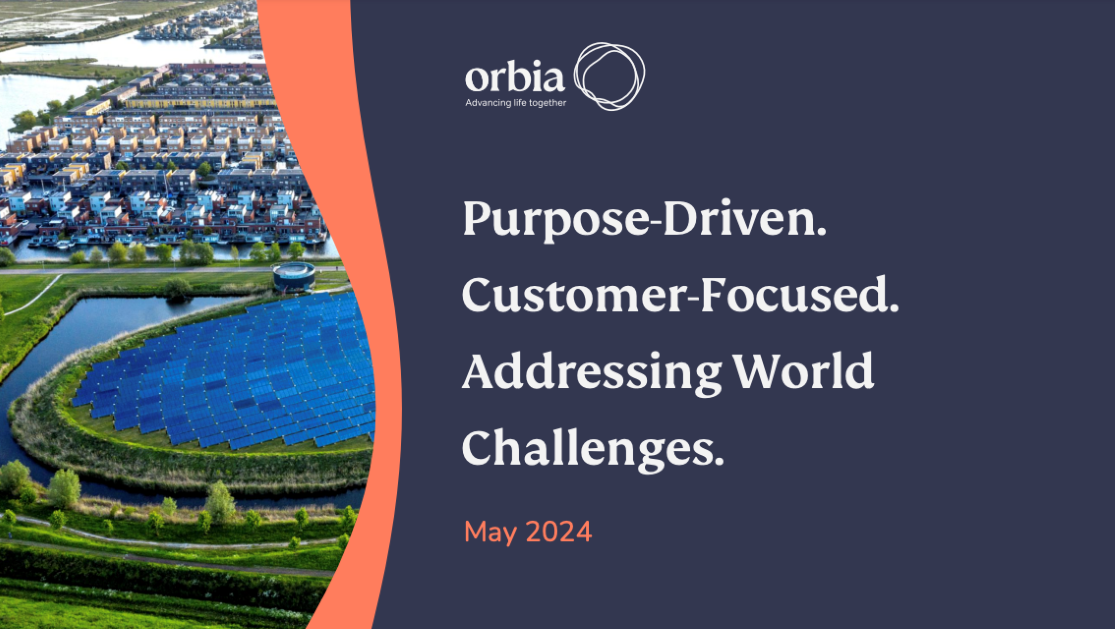 orbia
Advancing life together

Purpose-Driven. Customer-Focused. Addressing World Challenges.

May 2024